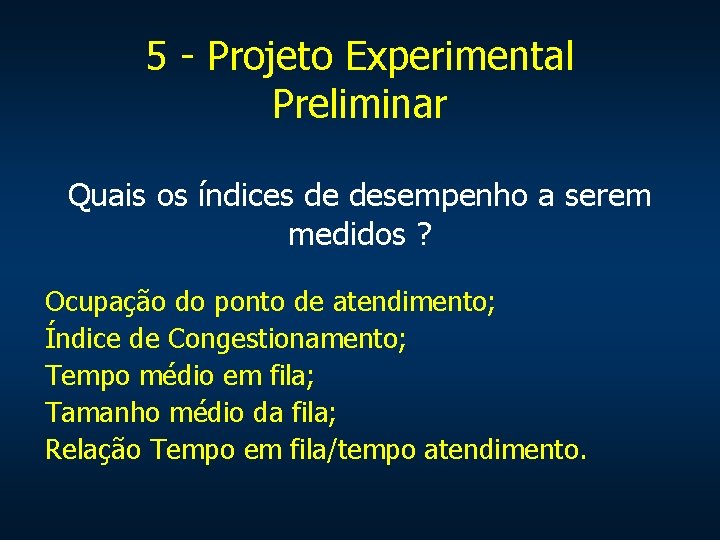 5 - Projeto Experimental Preliminar

Quais os índices de desempenho a serem medidos ?

Ocupação do ponto de atendimento;
Índice de Congestionamento;
Tempo médio em fila;
Tamanho médio da fila;
Relação Tempo em fila/tempo atendimento.